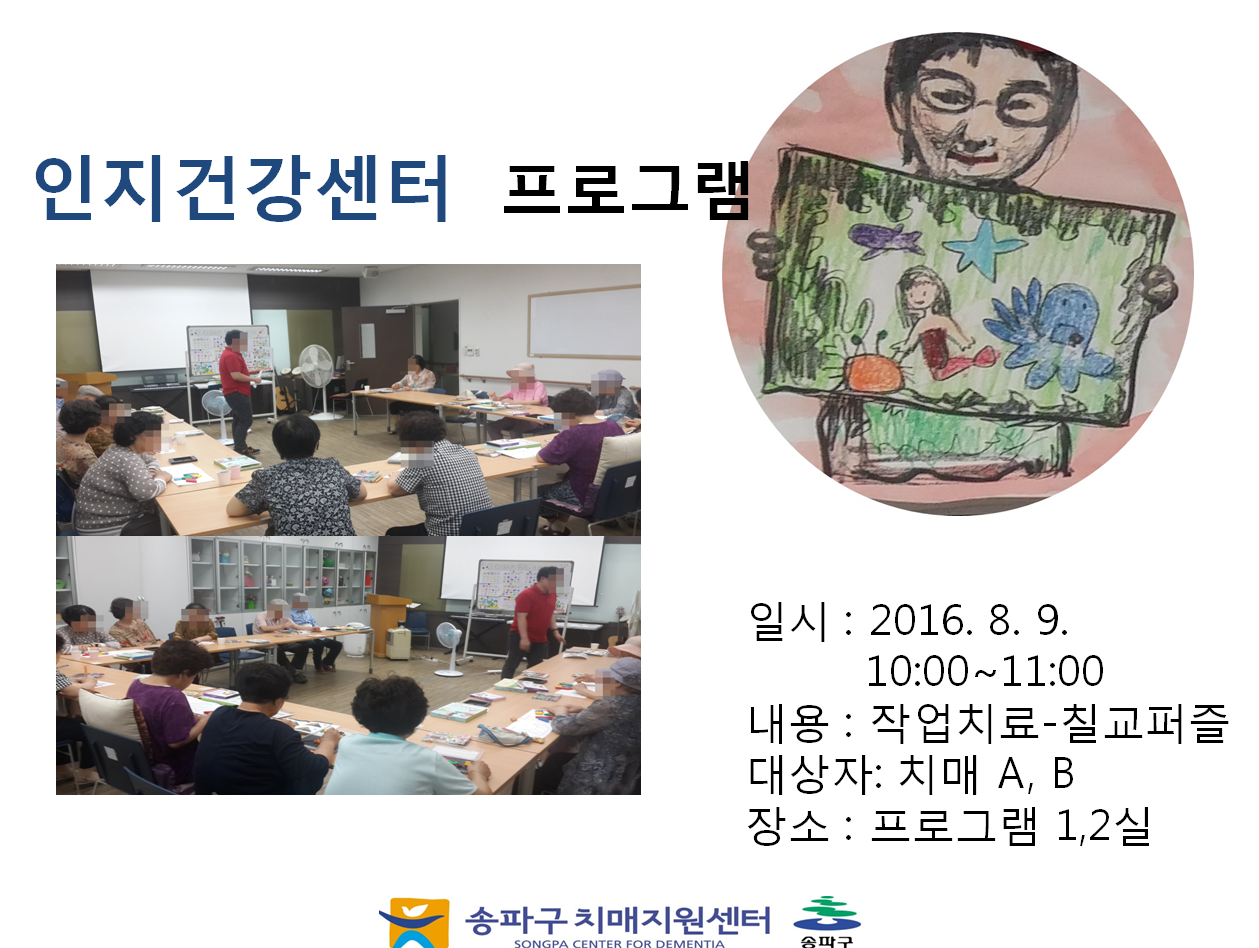 인지건강센터 프로그램

일시 : 2016. 8. 9.
10:00~11:00
내용 : 작업치료-칠교퍼즐
대상자: 치매 A, B
장소 : 프로그램 1,2실

송파구 치매지원센터
SONGPA CENTER FOR DEMENTIA
송파구